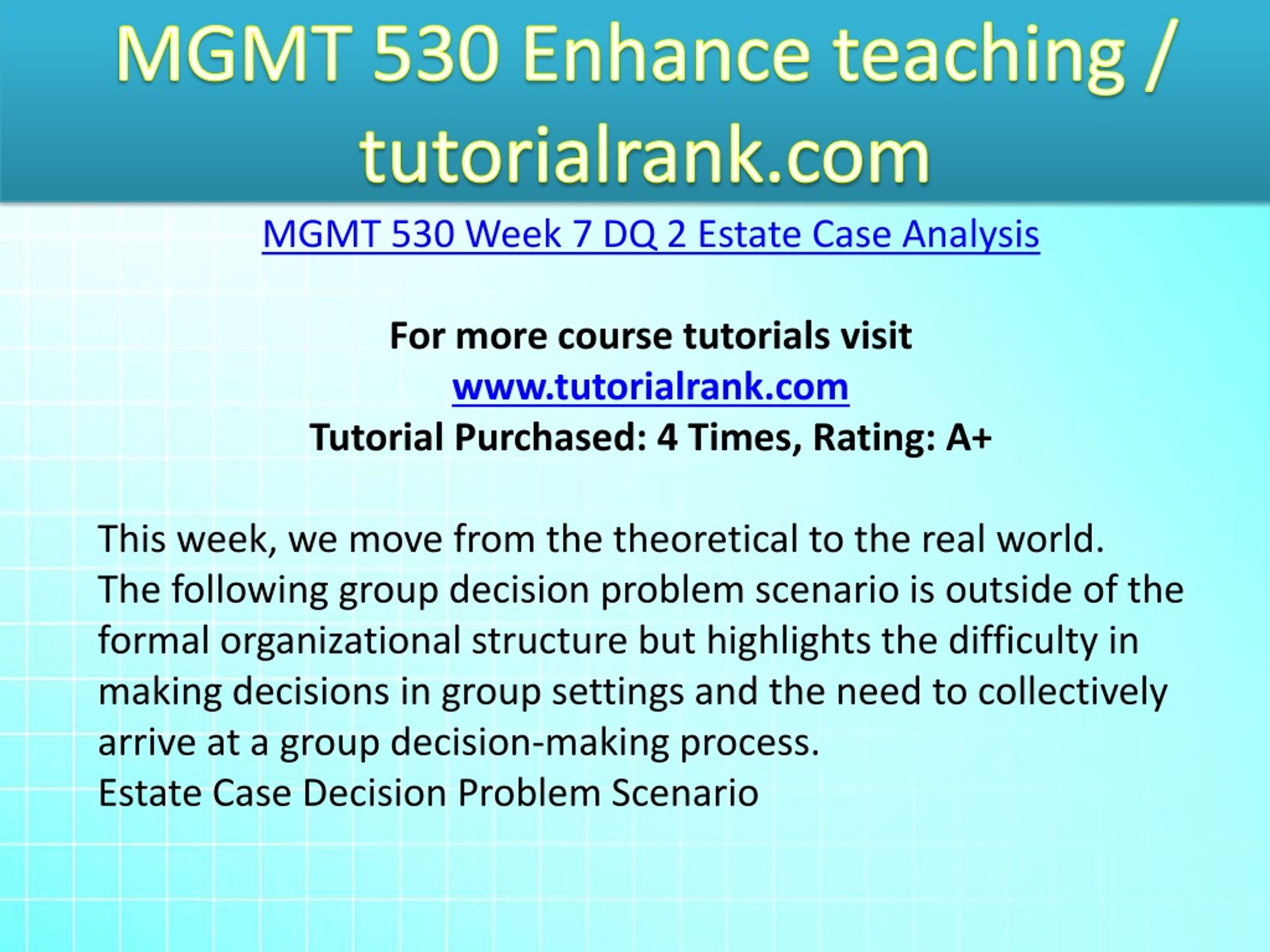 MGMT 530 Enhance teaching / tutorialrank.com

MGMT 530 Week 7 DQ 2 Estate Case Analysis

For more course tutorials visit
www.tutorialrank.com
Tutorial Purchased: 4 Times, Rating: A+

This week, we move from the theoretical to the real world. The following group decision problem scenario is outside of the formal organizational structure but highlights the difficulty in making decisions in group settings and the need to collectively arrive at a group decision-making process.
Estate Case Decision Problem Scenario